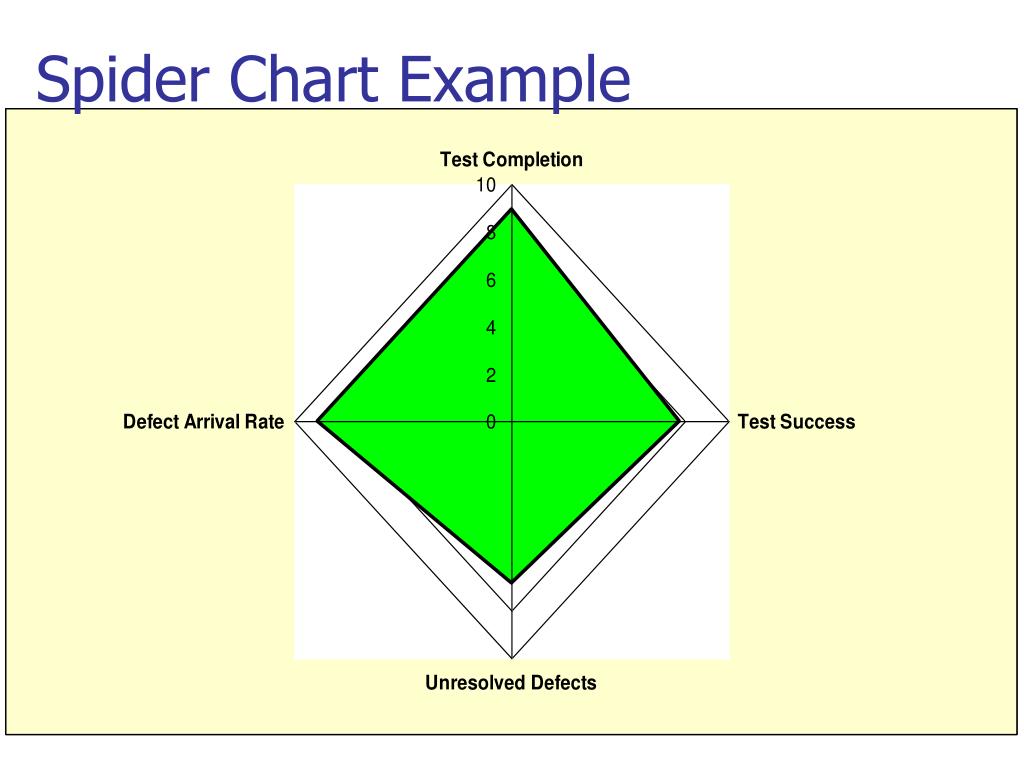 Spider Chart Example

Test Completion

10

8

6

4

2

0

Defect Arrival Rate

Test Success

Unresolved Defects